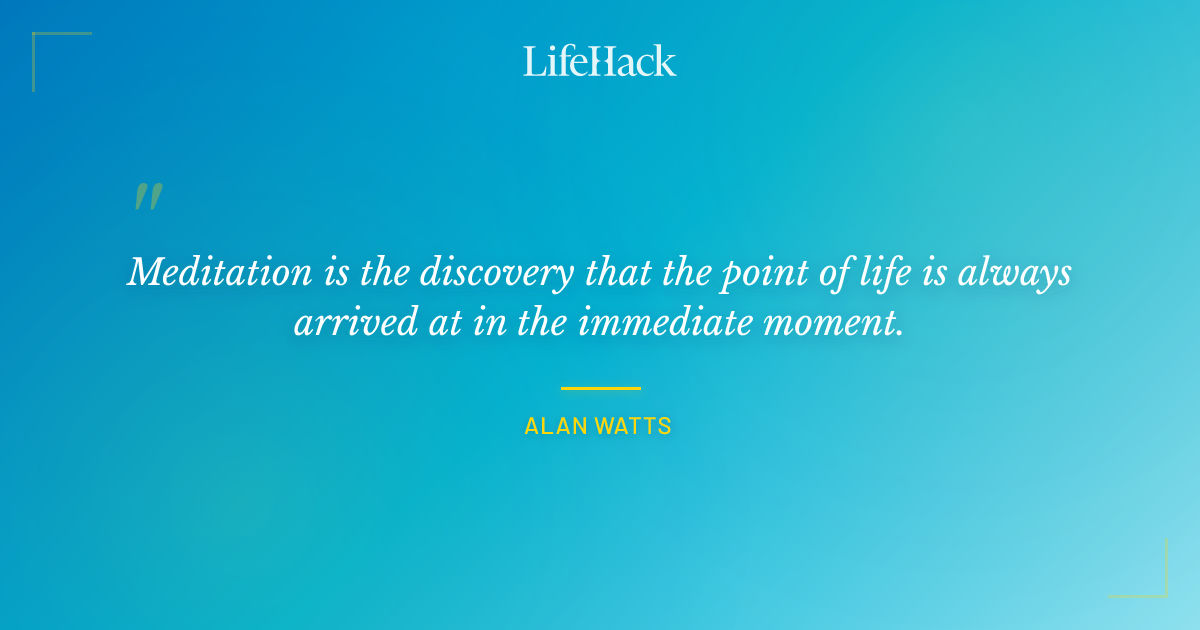 LifeHack

"

Meditation is the discovery that the point of life is always arrived at in the immediate moment.

ALAN WATTS